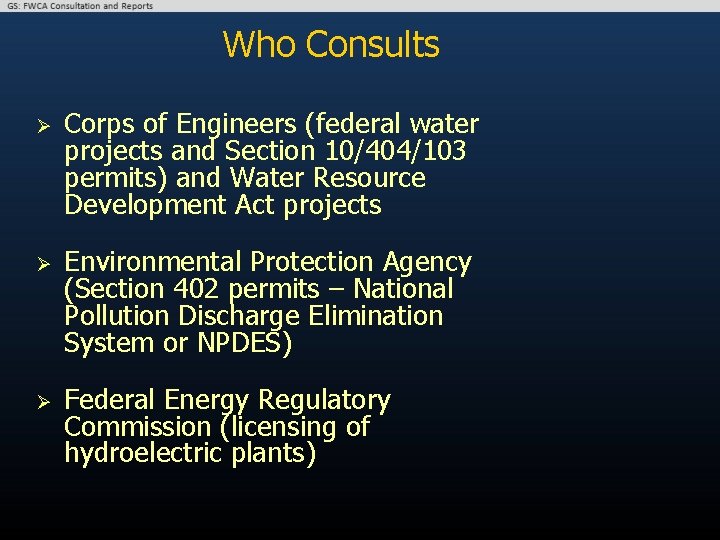 GS: FWCA Consultation and Reports

Who Consults

➢ Corps of Engineers (federal water projects and Section 10/404/103 permits) and Water Resource Development Act projects

➢ Environmental Protection Agency (Section 402 permits – National Pollution Discharge Elimination System or NPDES)

➢ Federal Energy Regulatory Commission (licensing of hydroelectric plants)